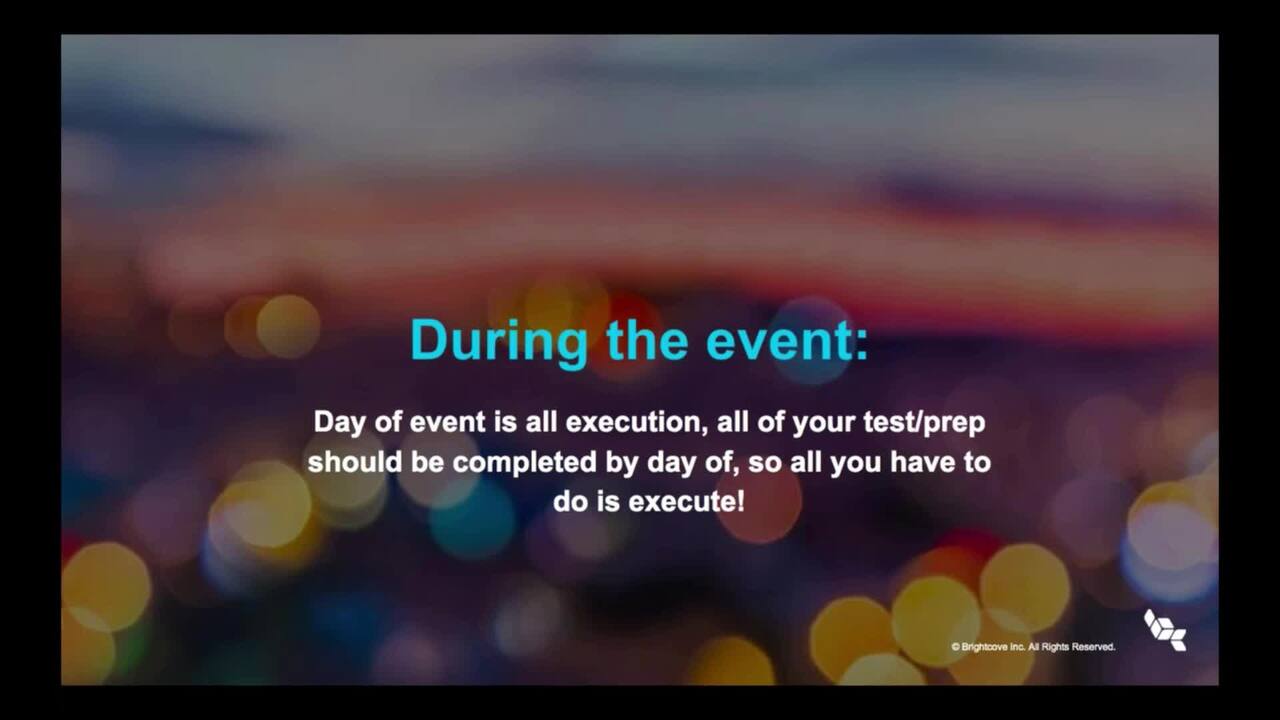 During the event:

Day of event is all execution, all of your test/prep should be completed by day of, so all you have to do is execute!

© Brightcove Inc. All Rights Reserved.